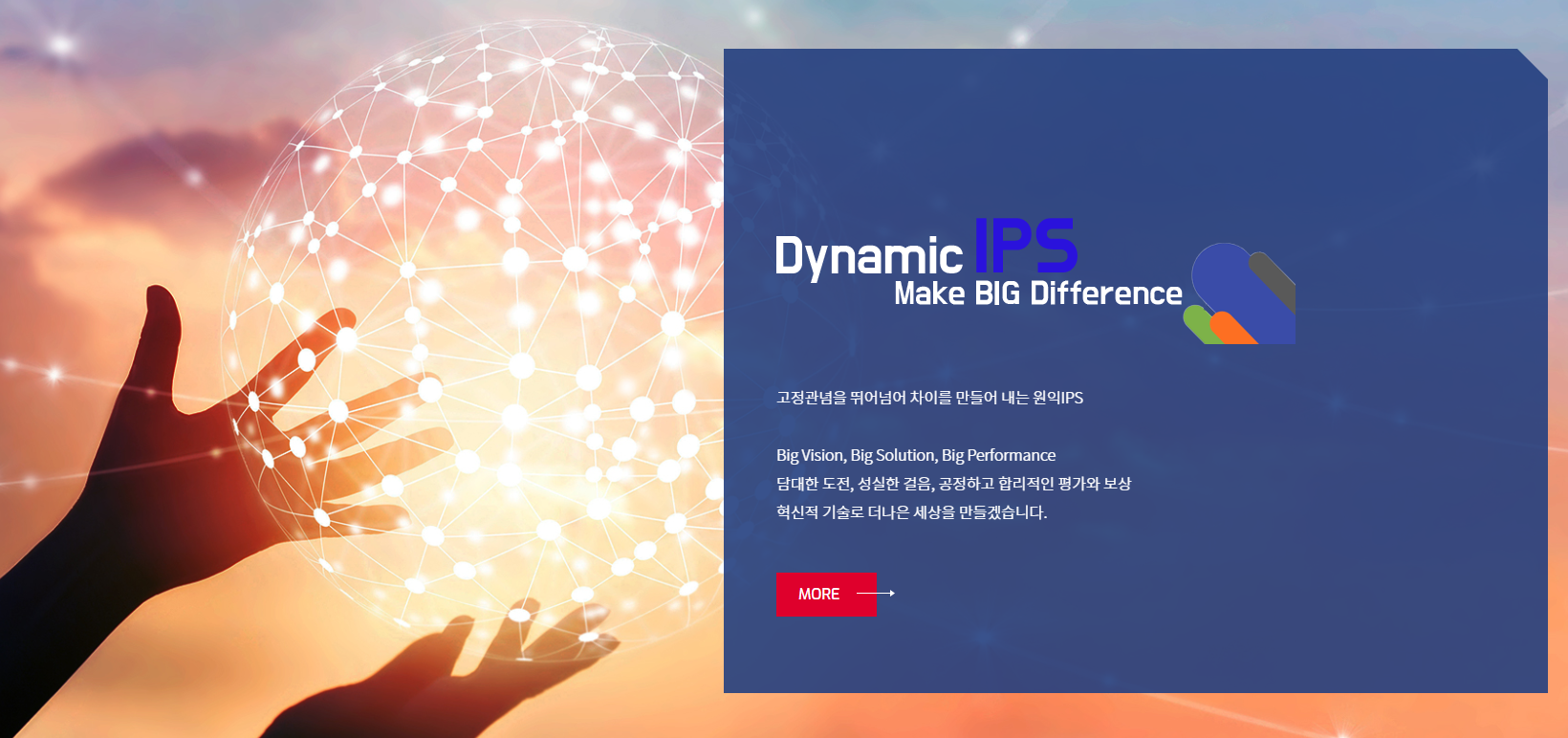 Dynamic IPS
Make BIG Difference

고정관념을 뛰어넘어 차이를 만들어 내는 원익IPS

Big Vision, Big Solution, Big Performance
담대한 도전, 성실한 걸음, 공정하고 합리적인 평가와 보상
혁신적 기술로 더나은 세상을 만들겠습니다.

MORE